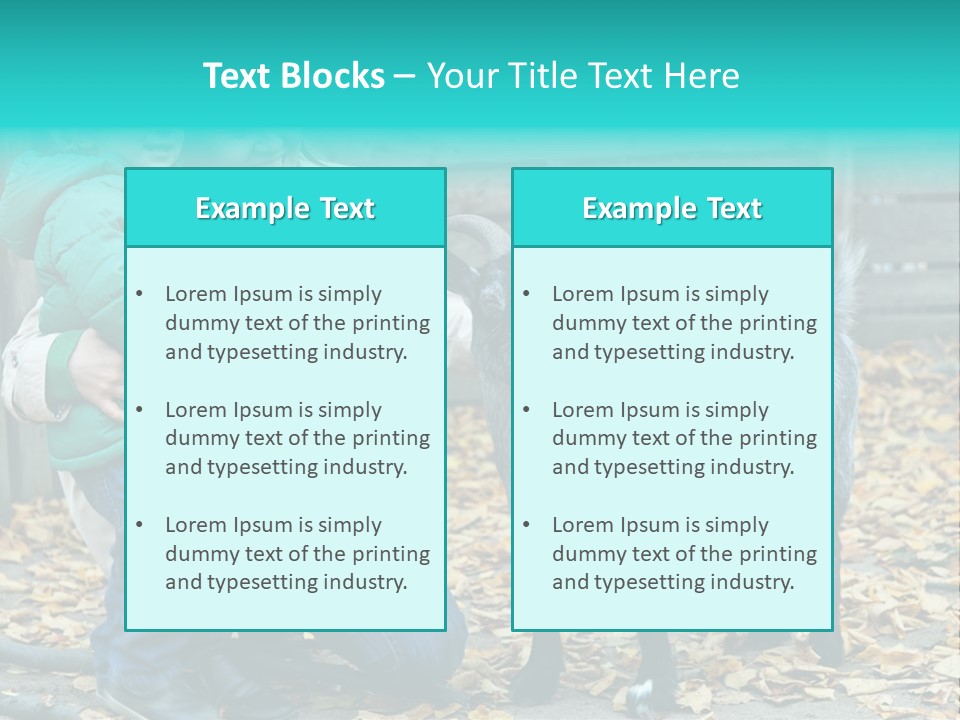 Text Blocks – Your Title Text Here

Example Text

• Lorem Ipsum is simply dummy text of the printing and typesetting industry.

• Lorem Ipsum is simply dummy text of the printing and typesetting industry.

• Lorem Ipsum is simply dummy text of the printing and typesetting industry.

Example Text

• Lorem Ipsum is simply dummy text of the printing and typesetting industry.

• Lorem Ipsum is simply dummy text of the printing and typesetting industry.

• Lorem Ipsum is simply dummy text of the printing and typesetting industry.